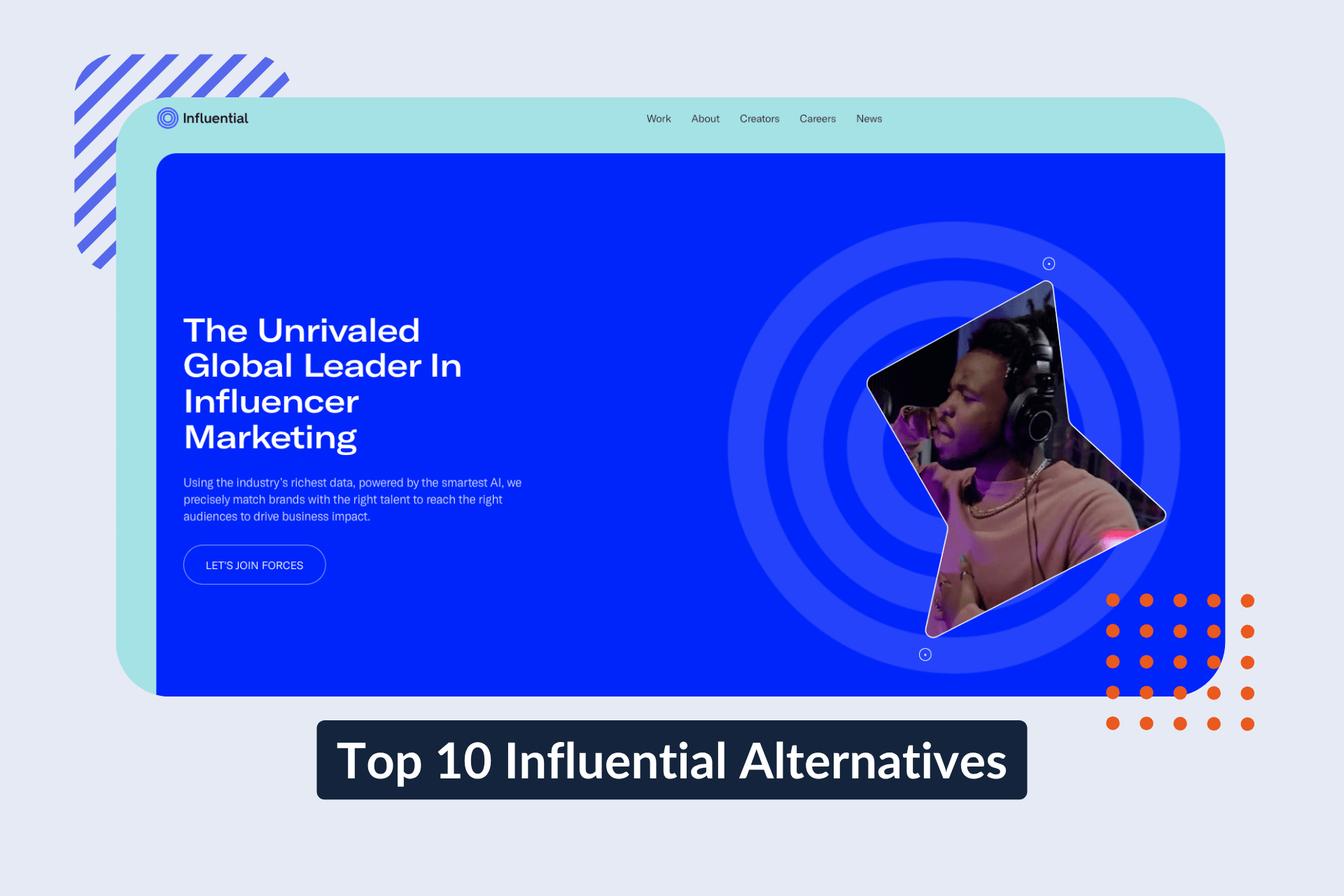 Influential

Work About Creators Careers News

The Unrivaled Global Leader In Influencer Marketing

Using the industry's richest data, powered by the smartest AI, we precisely match brands with the right talent to reach the right audiences to drive business impact.

LET'S JOIN FORCES

Top 10 Influential Alternatives